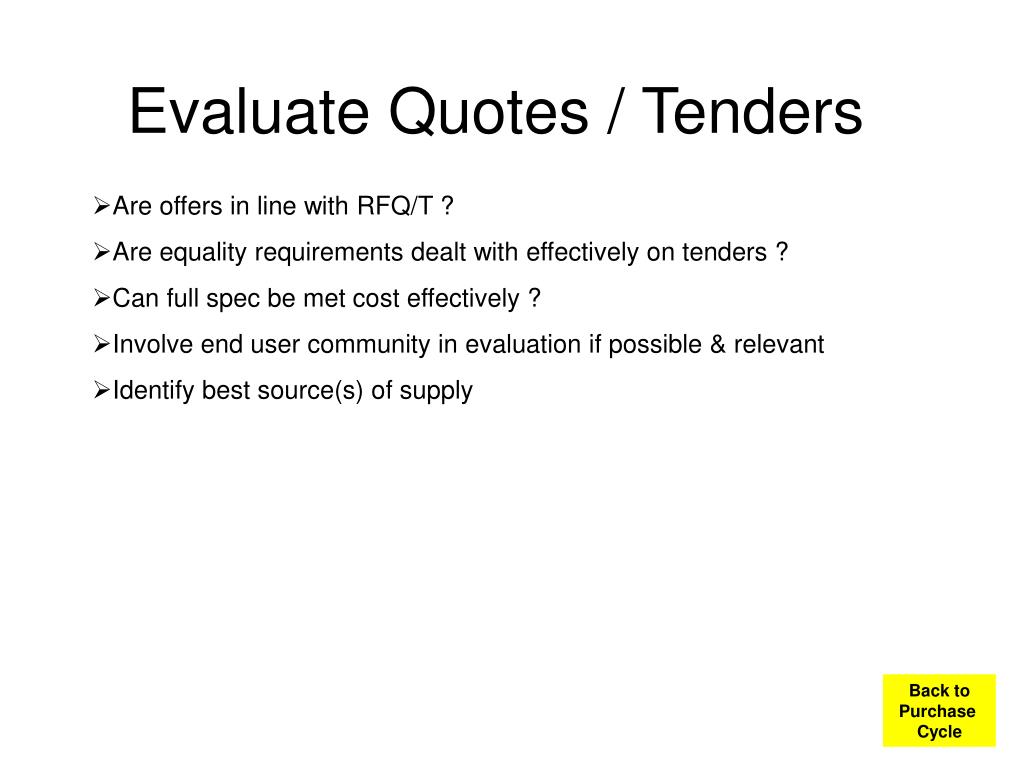 Evaluate Quotes / Tenders

➢Are offers in line with RFQ/T ?

➢Are equality requirements dealt with effectively on tenders ?

➢Can full spec be met cost effectively ?

➢Involve end user community in evaluation if possible & relevant

➢Identify best source(s) of supply

Back to Purchase Cycle